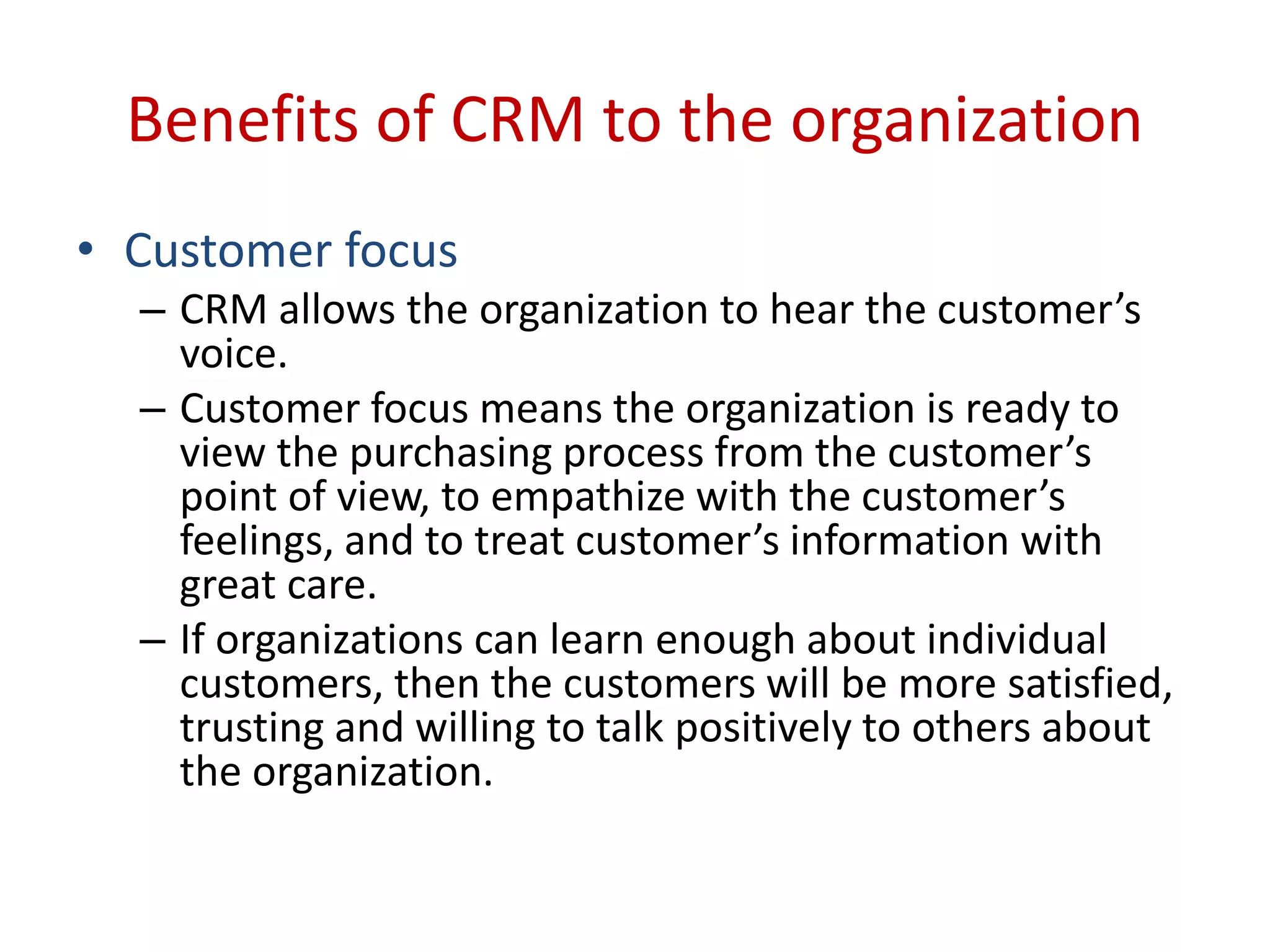 Benefits of CRM to the organization

• Customer focus
– CRM allows the organization to hear the customer’s voice.
– Customer focus means the organization is ready to view the purchasing process from the customer’s point of view, to empathize with the customer’s feelings, and to treat customer’s information with great care.
– If organizations can learn enough about individual customers, then the customers will be more satisfied, trusting and willing to talk positively to others about the organization.